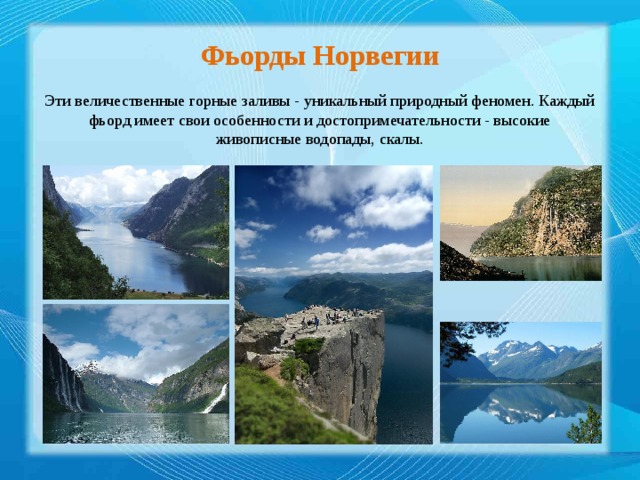 Фьорды Норвегии

Эти величественные горные заливы - уникальный природный феномен. Каждый фьорд имеет свои особенности и достопримечательности - высокие живописные водопады, скалы.